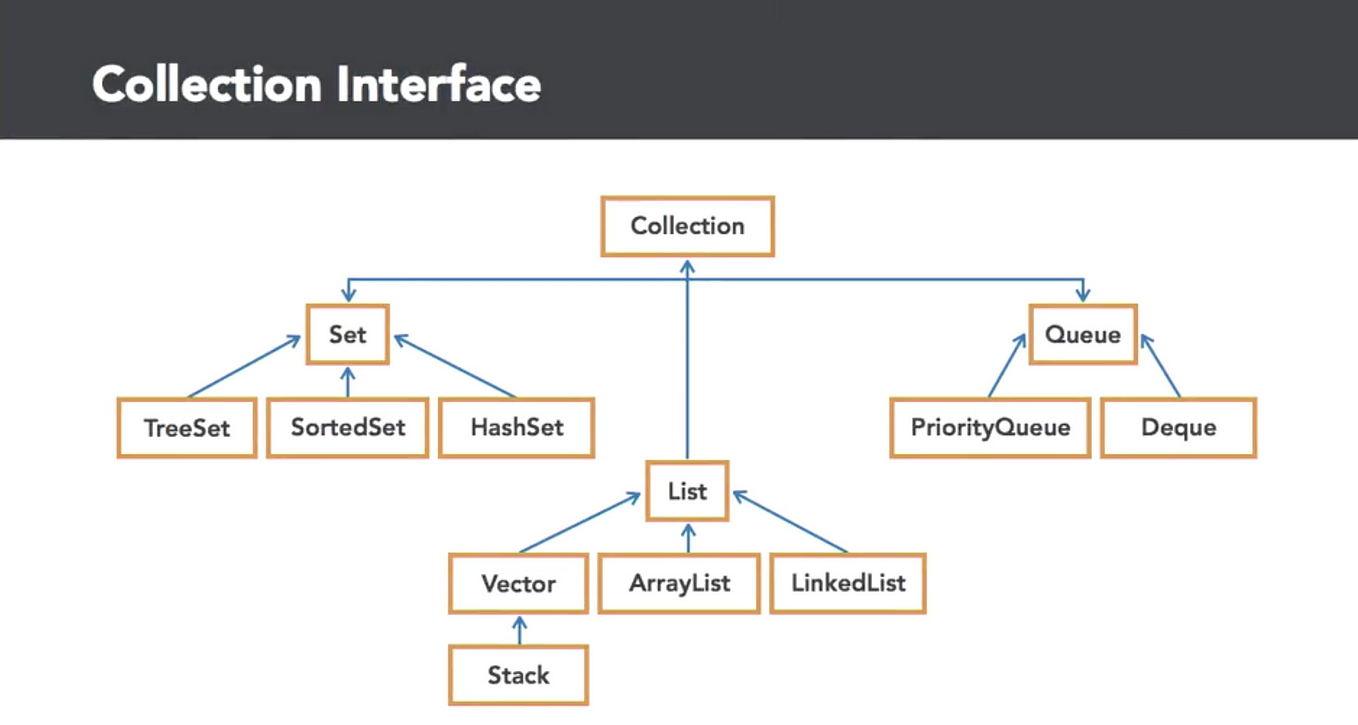 Collection Interface

Collection

Set

Queue

TreeSet

SortedSet

HashSet

PriorityQueue

Deque

List

Vector

ArrayList

LinkedList

Stack